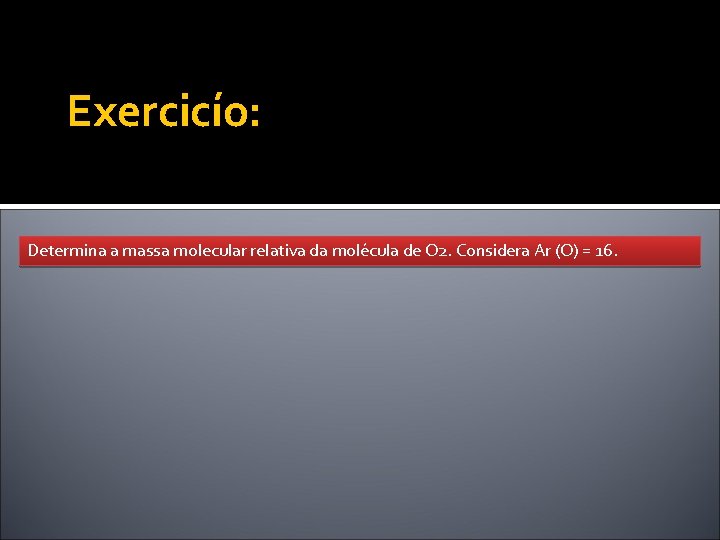 Exercicío:

Determina a massa molecular relativa da molécula de O2. Considera Ar (O) = 16.